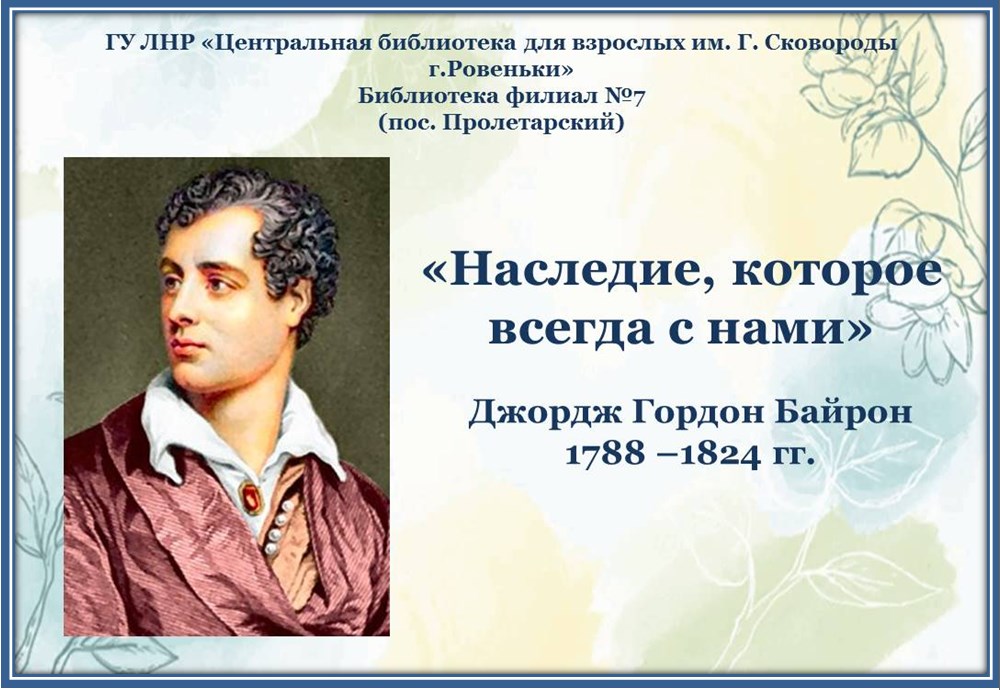 ГУ ЛНР «Центральная библиотека для взрослых им. Г. Сковороды г.Ровеньки»
Библиотека филиал №7
(пос. Пролетарский)

«Наследие, которое всегда с нами»

Джордж Гордон Байрон
1788 –1824 гг.